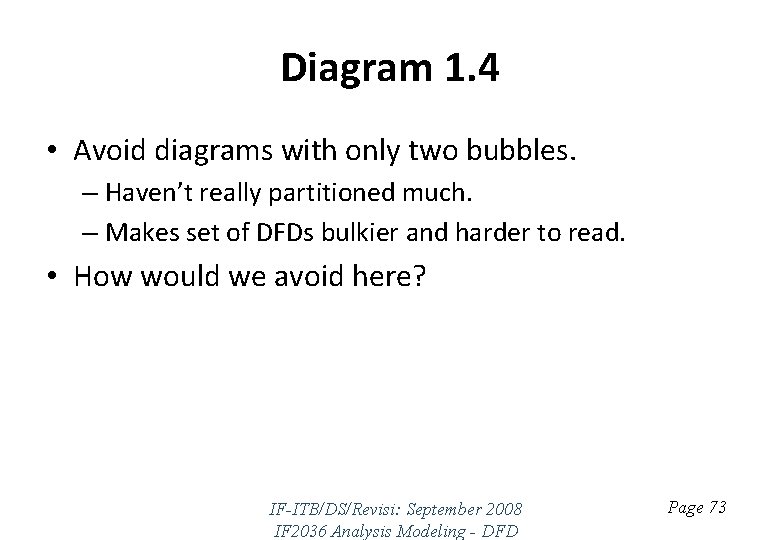 Diagram 1.4

• Avoid diagrams with only two bubbles.
– Haven't really partitioned much.
– Makes set of DFDs bulkier and harder to read.
• How would we avoid here?

IF-ITB/DS/Revisi: September 2008
IF2036 Analysis Modeling - DFD

Page 73